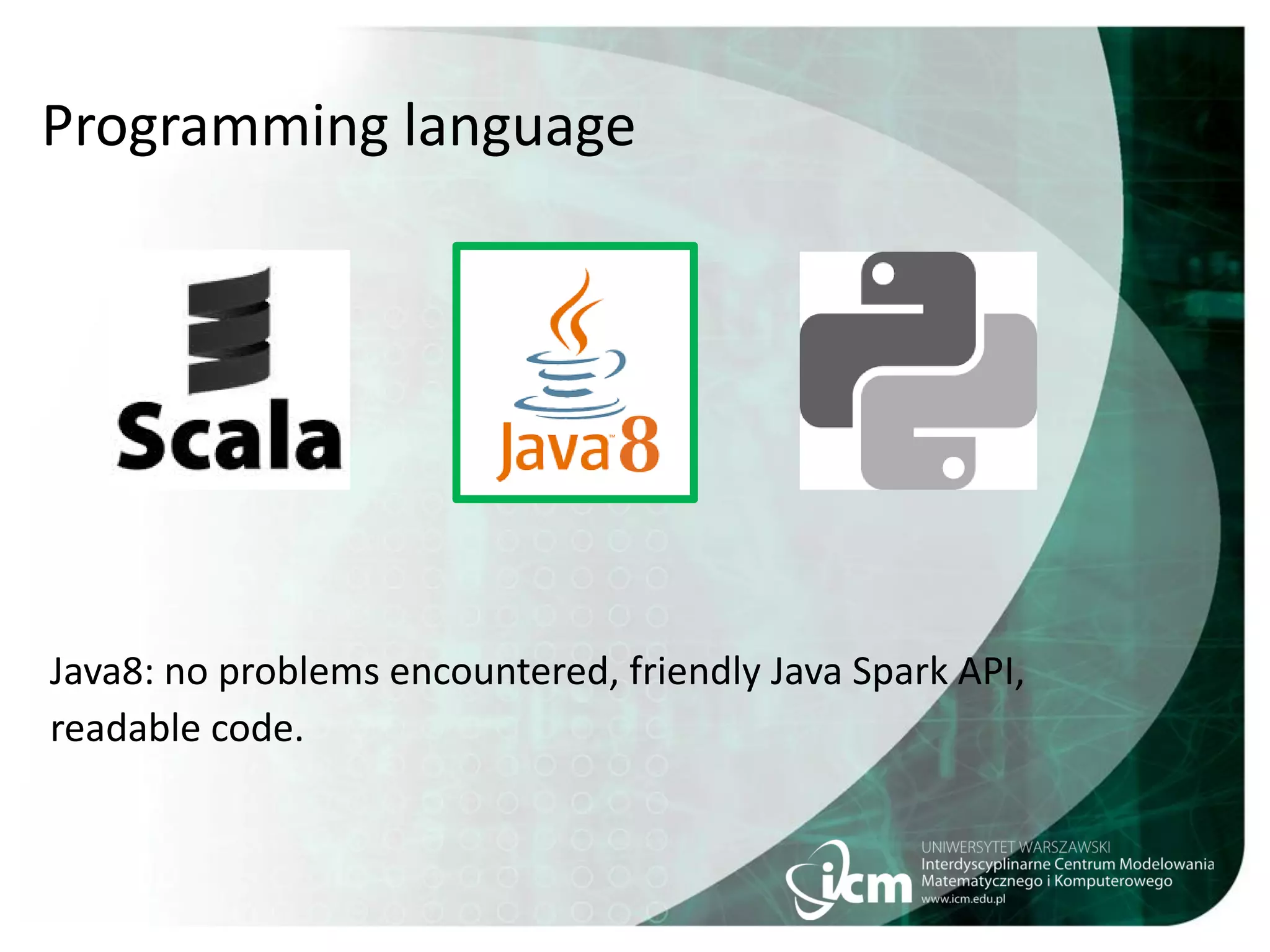 Programming language

Scala

Java™ 8

Java8: no problems encountered, friendly Java Spark API, readable code.

icm

UNIWERSYTET WARSZAWSKI
Interdyscyplinarne Centrum Modelowania Matematycznego i Komputerowego
www.icm.edu.pl